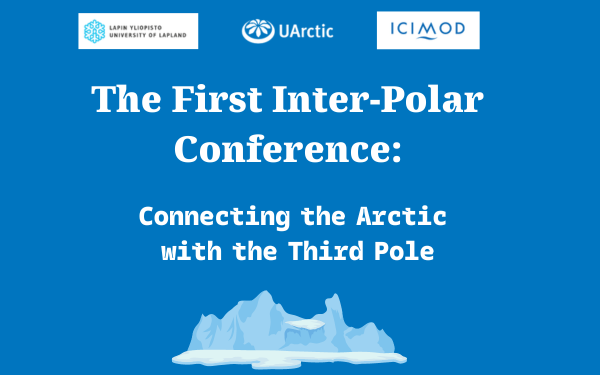 LAPIN YLIOPISTO
UNIVERSITY OF LAPLAND

UArctic

ICIMOD

The First Inter-Polar Conference:

Connecting the Arctic with the Third Pole